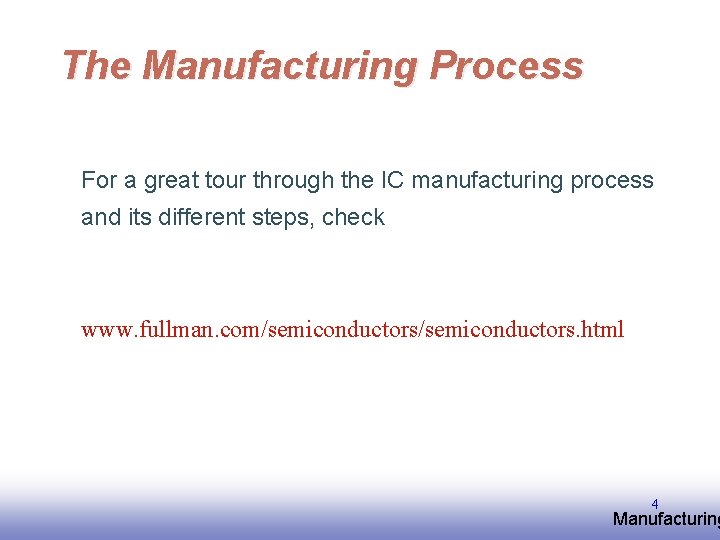 The Manufacturing Process

For a great tour through the IC manufacturing process and its different steps, check

www.fullman.com/semiconductors/semiconductors.html

4

Manufacturing